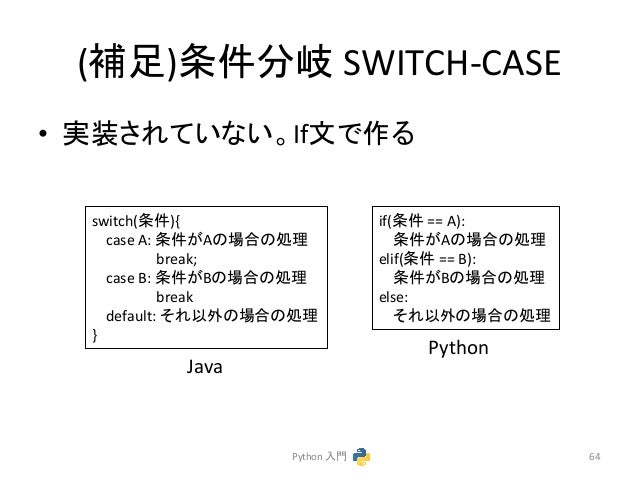 (補足)条件分岐 SWITCH-CASE

• 実装されていない。If文で作る

switch(条件){
case A: 条件がAの場合の処理
break;
case B: 条件がBの場合の処理
break
default: それ以外の場合の処理
}

Java

if(条件 == A):
条件がAの場合の処理
elif(条件 == B):
条件がBの場合の処理
else:
それ以外の場合の処理

Python

Python 入門

64